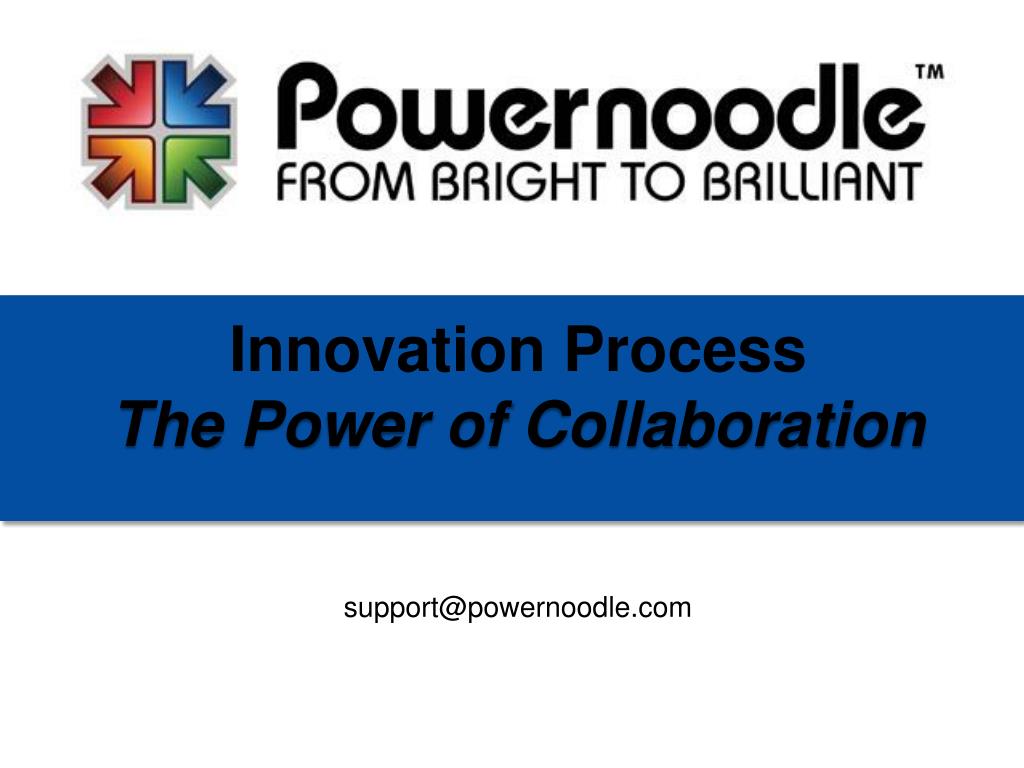 Powernoodle™
FROM BRIGHT TO BRILLIANT

Innovation Process
The Power of Collaboration

support@powernoodle.com